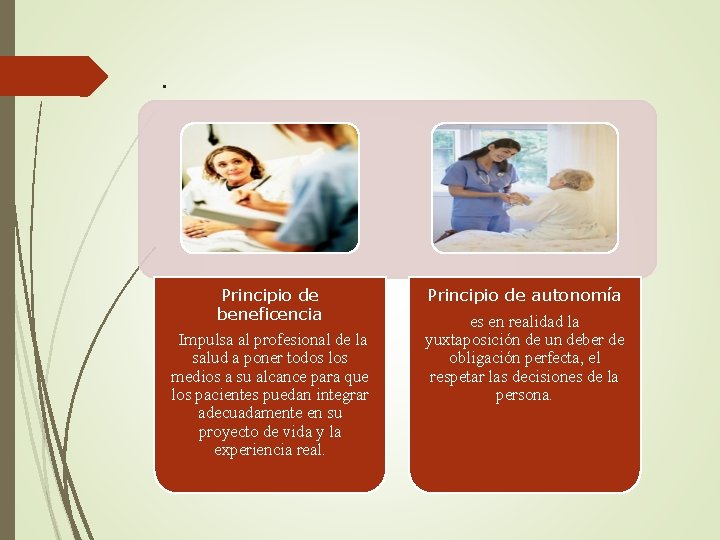 .

Principio de beneficencia

Impulsa al profesional de la salud a poner todos los medios a su alcance para que los pacientes puedan integrar adecuadamente en su proyecto de vida y la experiencia real.

Principio de autonomía

es en realidad la yuxtaposición de un deber de obligación perfecta, el respetar las decisiones de la persona.